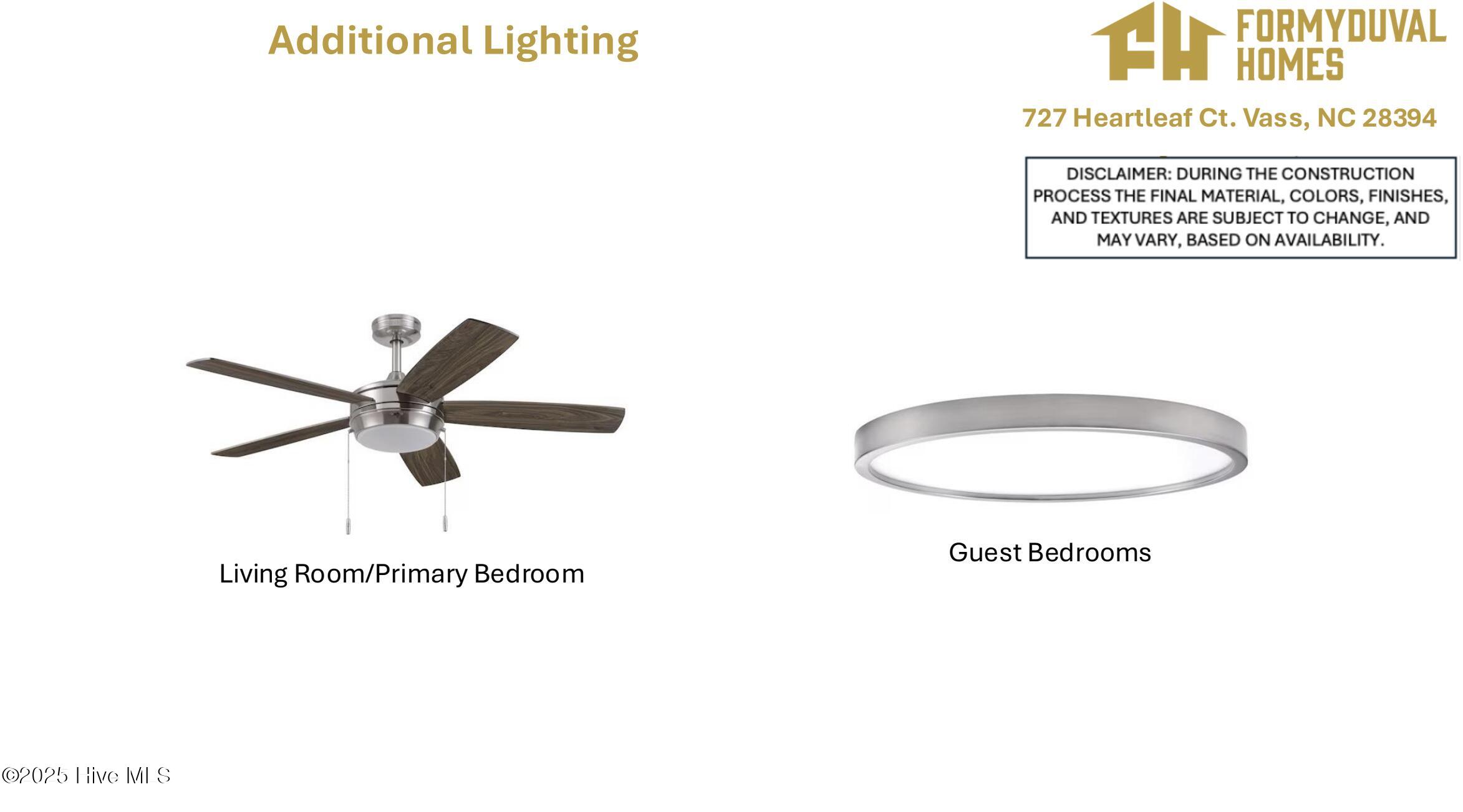 Additional Lighting

FH FORMYDUVAL HOMES

727 Heartleaf Ct. Vass, NC 28394

DISCLAIMER: DURING THE CONSTRUCTION PROCESS THE FINAL MATERIAL, COLORS, FINISHES, AND TEXTURES ARE SUBJECT TO CHANGE, AND MAY VARY, BASED ON AVAILABILITY.

Living Room/Primary Bedroom

Guest Bedrooms

©2025 Hive MLS